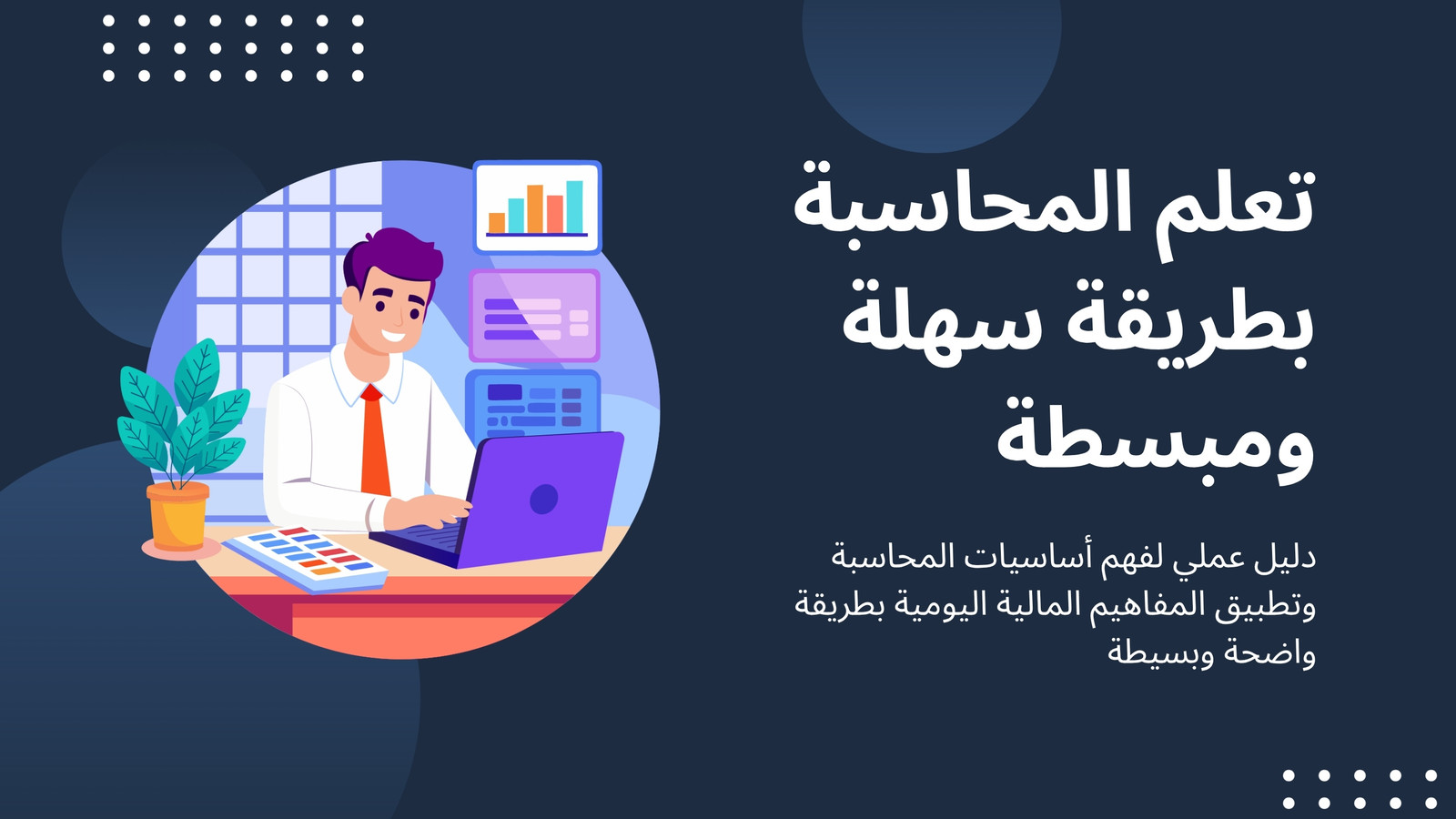 تعلم المحاسبة بطريقة سهلة ومبسطة

دليل عملي لفهم أساسيات المحاسبة وتطبيق المفاهيم المالية اليومية بطريقة واضحة وبسيطة